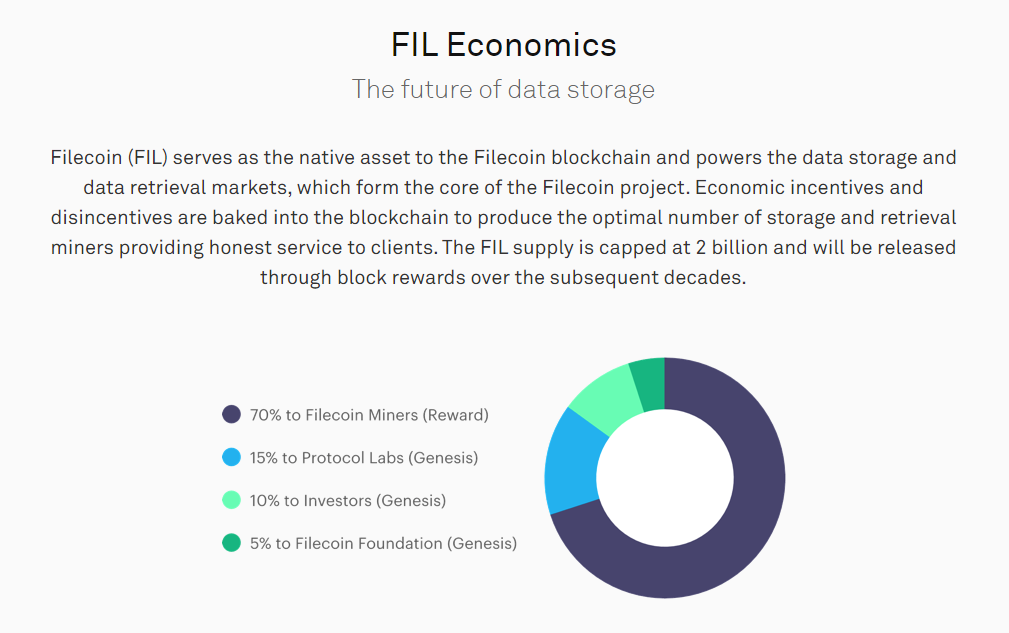 FIL Economics

The future of data storage

Filecoin (FIL) serves as the native asset to the Filecoin blockchain and powers the data storage and data retrieval markets, which form the core of the Filecoin project. Economic incentives and disincentives are baked into the blockchain to produce the optimal number of storage and retrieval miners providing honest service to clients. The FIL supply is capped at 2 billion and will be released through block rewards over the subsequent decades.

70% to Filecoin Miners (Reward)

15% to Protocol Labs (Genesis)

10% to Investors (Genesis)

5% to Filecoin Foundation (Genesis)